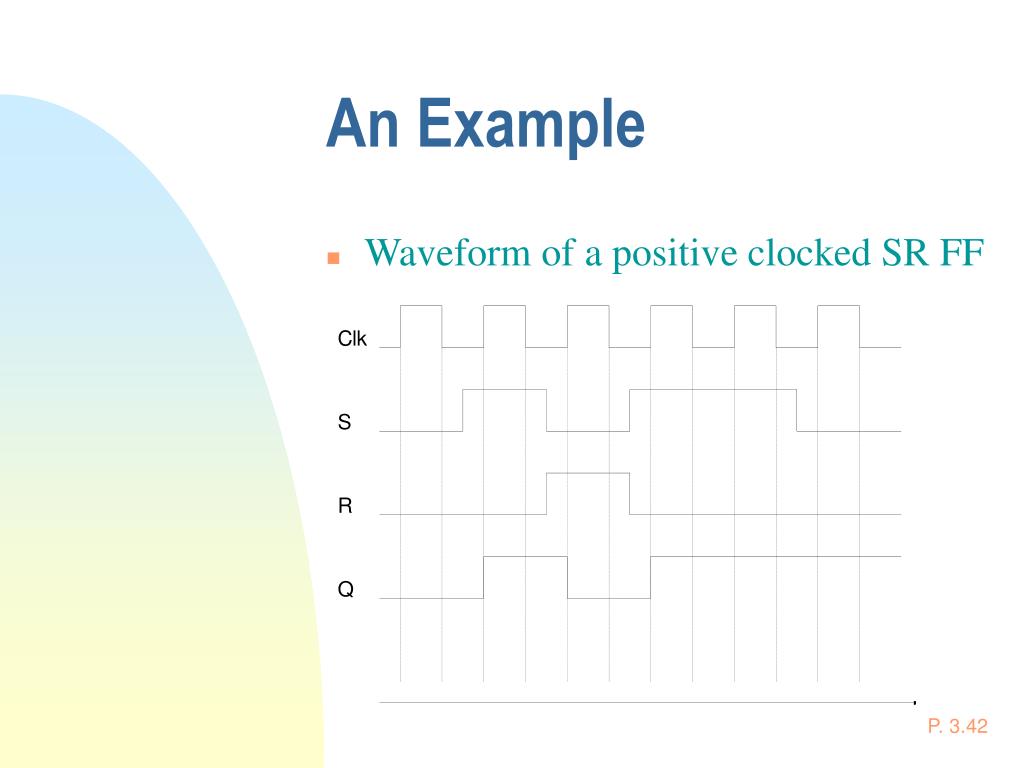 An Example

Waveform of a positive clocked SR FF

Clk

S

R

Q

P. 3.42